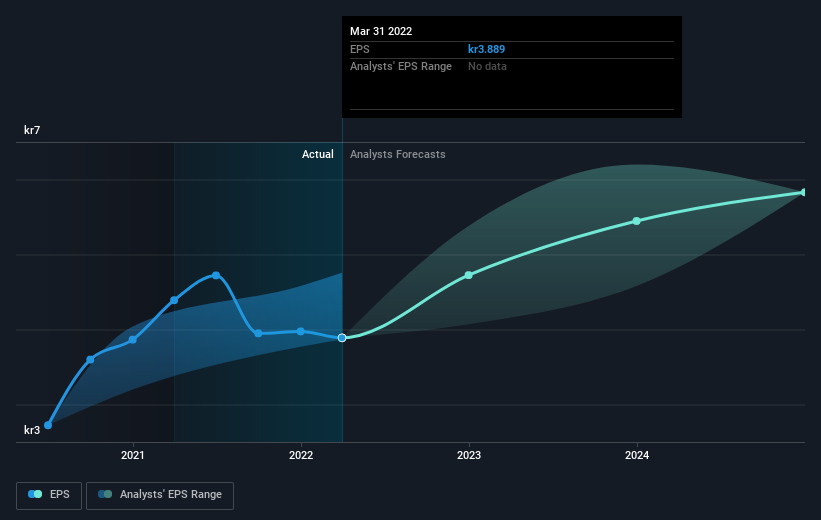 Mar 31 2022
EPS kr3.889
Analysts' EPS Range No data

kr7

Actual Analysts Forecasts

kr3

2021 2022 2023 2024

EPS Analysts' EPS Range